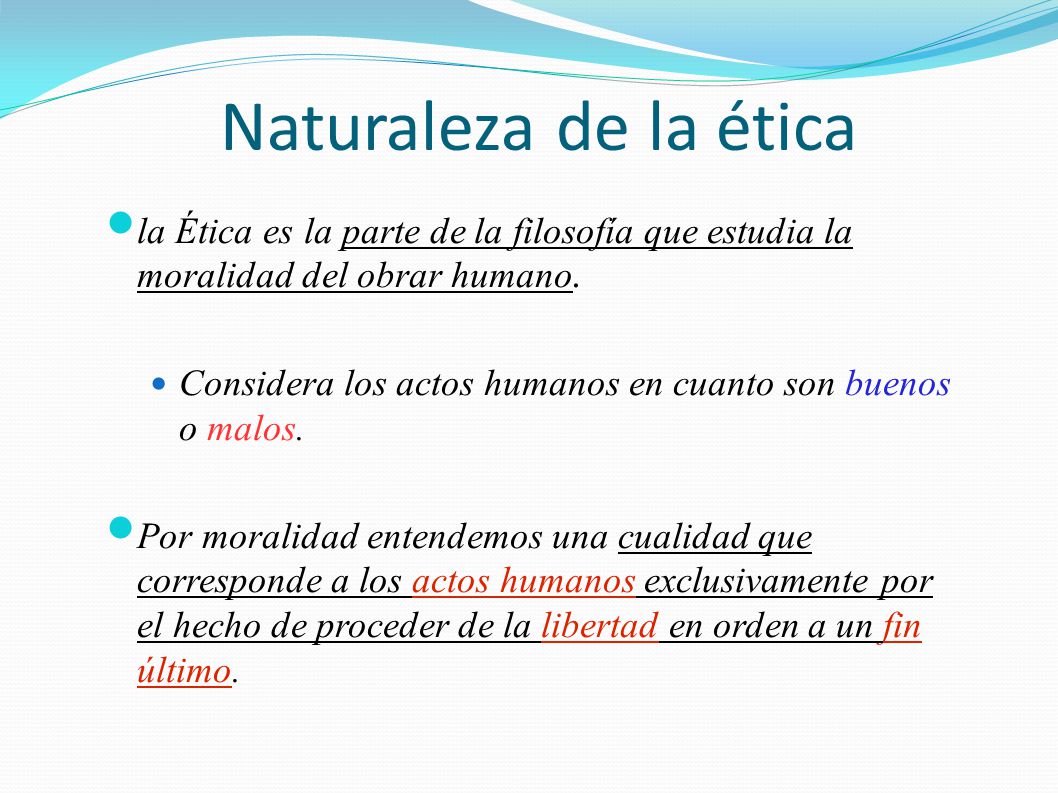 Naturaleza de la ética

la Ética es la parte de la filosofía que estudia la moralidad del obrar humano.

Considera los actos humanos en cuanto son buenos o malos.

Por moralidad entendemos una cualidad que corresponde a los actos humanos exclusivamente por el hecho de proceder de la libertad en orden a un fin último.